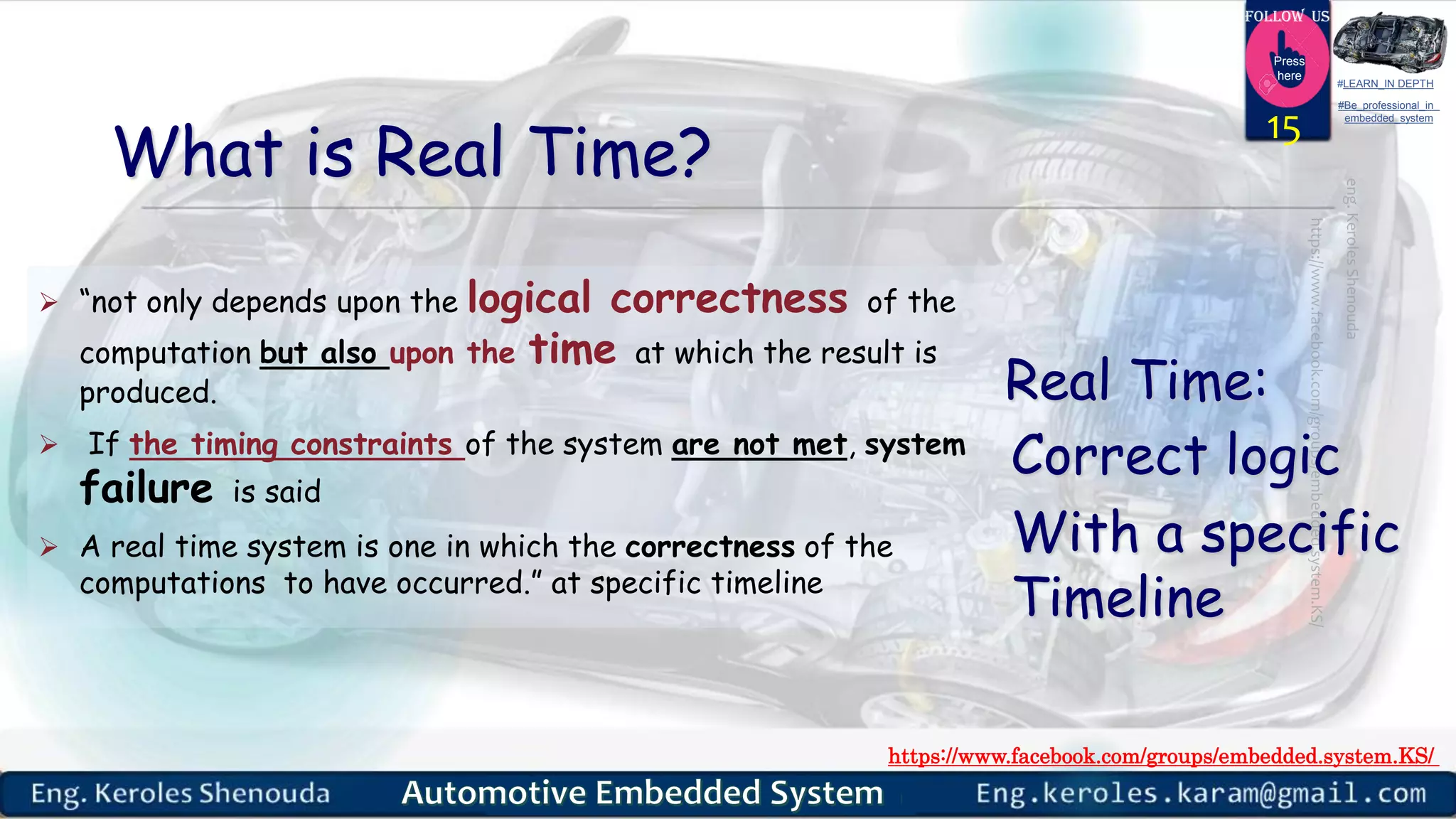 FOLLOW US
Press here
15

#LEARN_IN DEPTH
#Be_professional_in_embedded_system

What is Real Time?

➢ "not only depends upon the logical correctness of the computation but also upon the time at which the result is produced.

➢ If the timing constraints of the system are not met, system failure is said

➢ A real time system is one in which the correctness of the computations to have occurred." at specific timeline

Real Time:
Correct logic
With a specific
Timeline

eng. Keroles Shenouda
https://www.facebook.com/groups/embedded.system.KS/

https://www.facebook.com/groups/embedded.system.KS/

Eng. Keroles Shenouda    Automotive Embedded System    Eng.keroles.karam@gmail.com